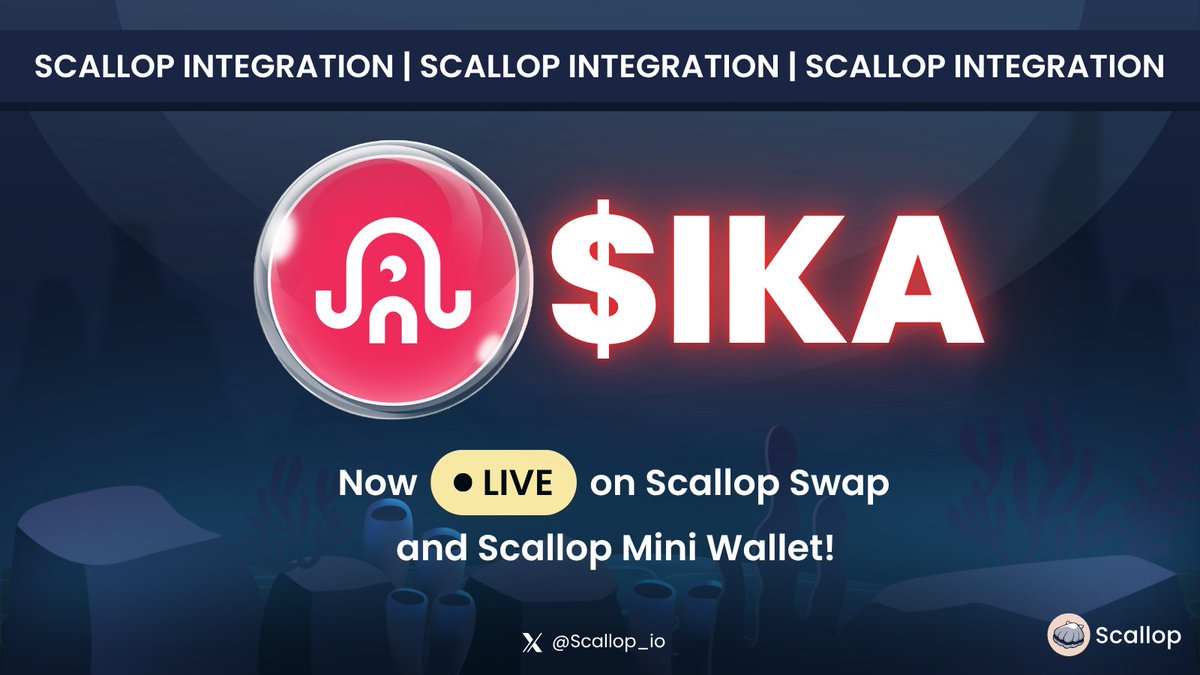 SCALLOP INTEGRATION | SCALLOP INTEGRATION | SCALLOP INTEGRATION

$IKA

Now LIVE on Scallop Swap and Scallop Mini Wallet!

@Scallop_io

Scallop